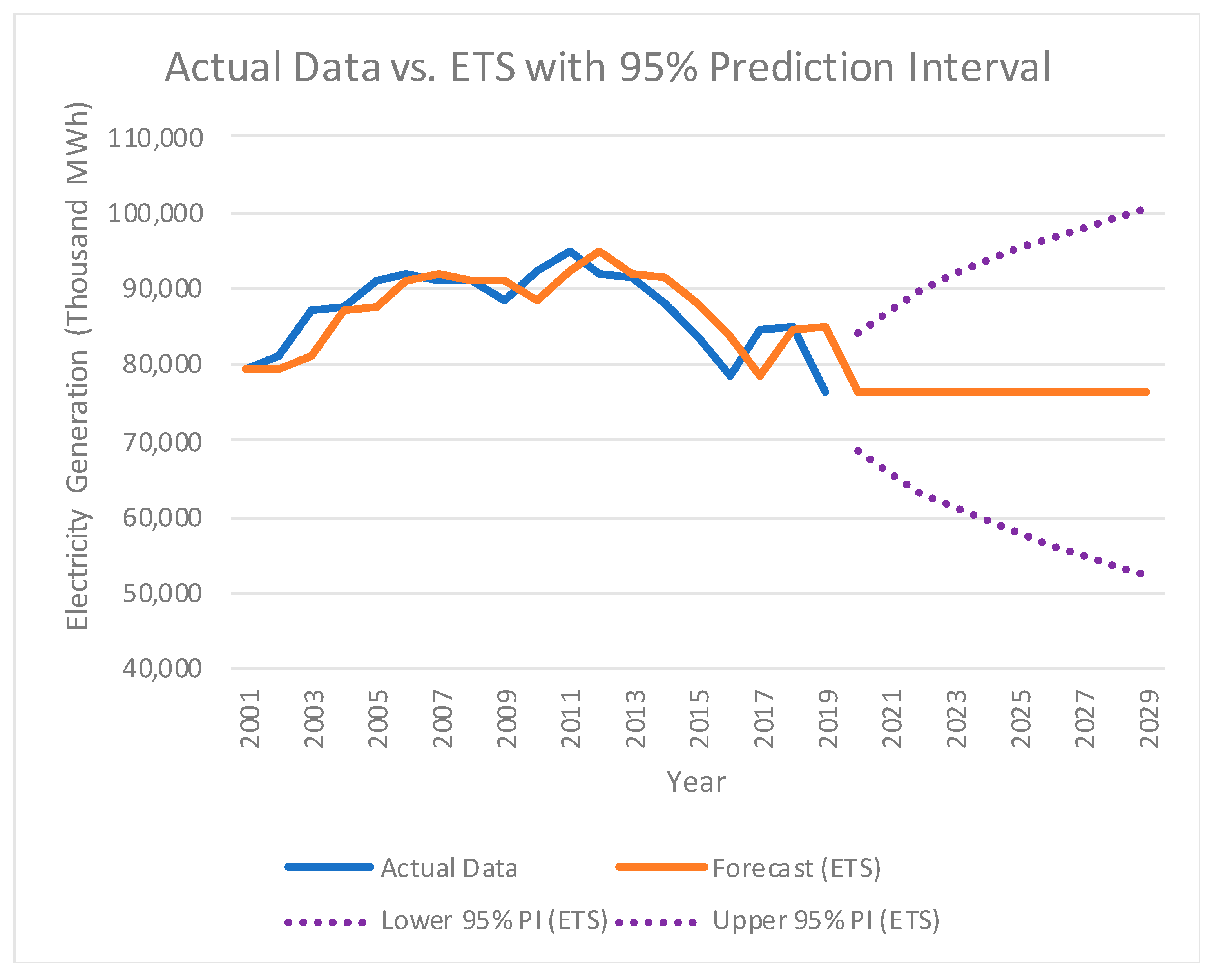 Actual Data vs. ETS with 95% Prediction Interval

Electricity Generation (Thousand MWh)

110,000
100,000
90,000
80,000
70,000
60,000
50,000
40,000

2001
2003
2005
2007
2009
2011
2013
2015
2017
2019
2021
2023
2025
2027
2029

Year

Actual Data
Forecast (ETS)
Lower 95% PI (ETS)
Upper 95% PI (ETS)